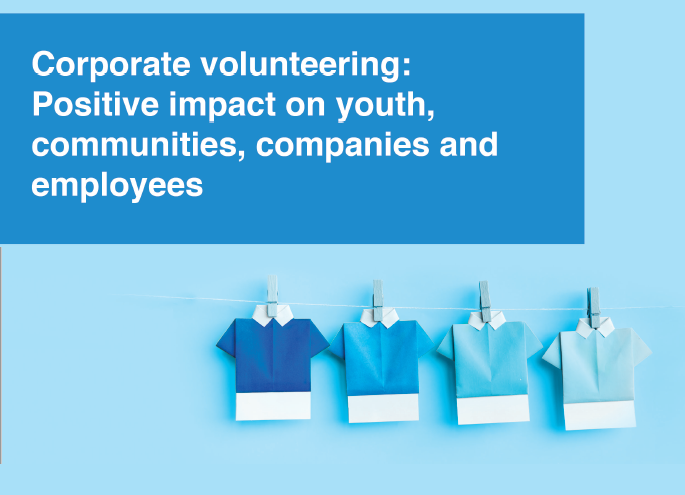 Corporate volunteering: Positive impact on youth, communities, companies and employees